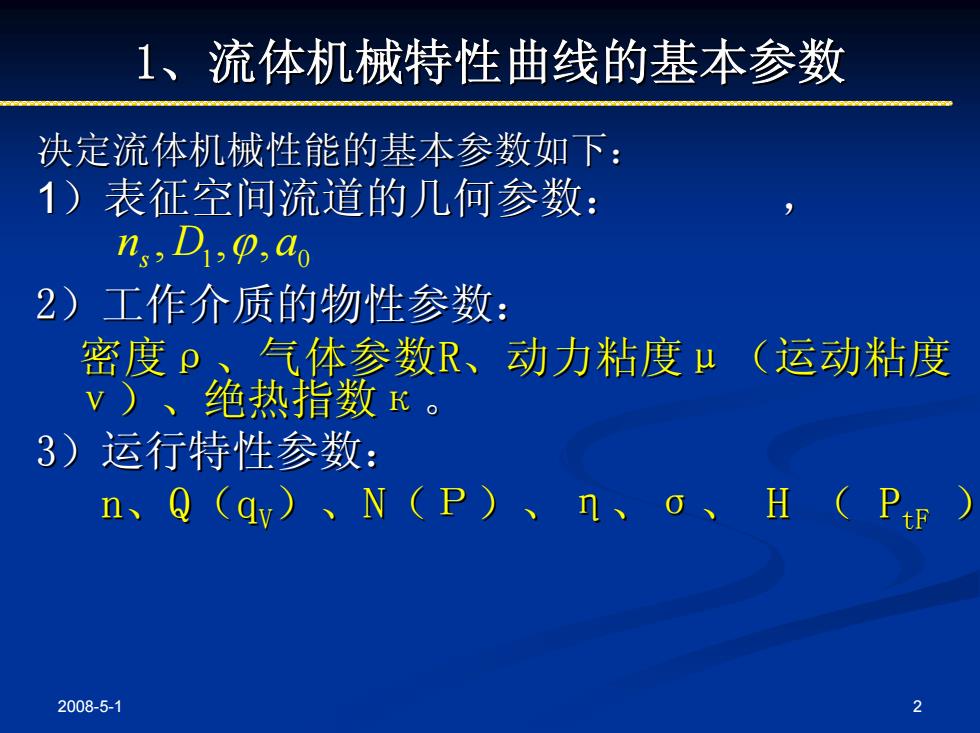 1、流体机械特性曲线的基本参数

决定流体机械性能的基本参数如下：

1）表征空间流道的几何参数：　　　，
$n_s, D_1, \varphi, a_0$

2）工作介质的物性参数：
密度ρ、气体参数R、动力粘度μ（运动粘度ν）、绝热指数κ。

3）运行特性参数：
n、Q（$q_V$）、N（P）、η、σ、 H （ $P_{tF}$ ）

2008-5-1

2